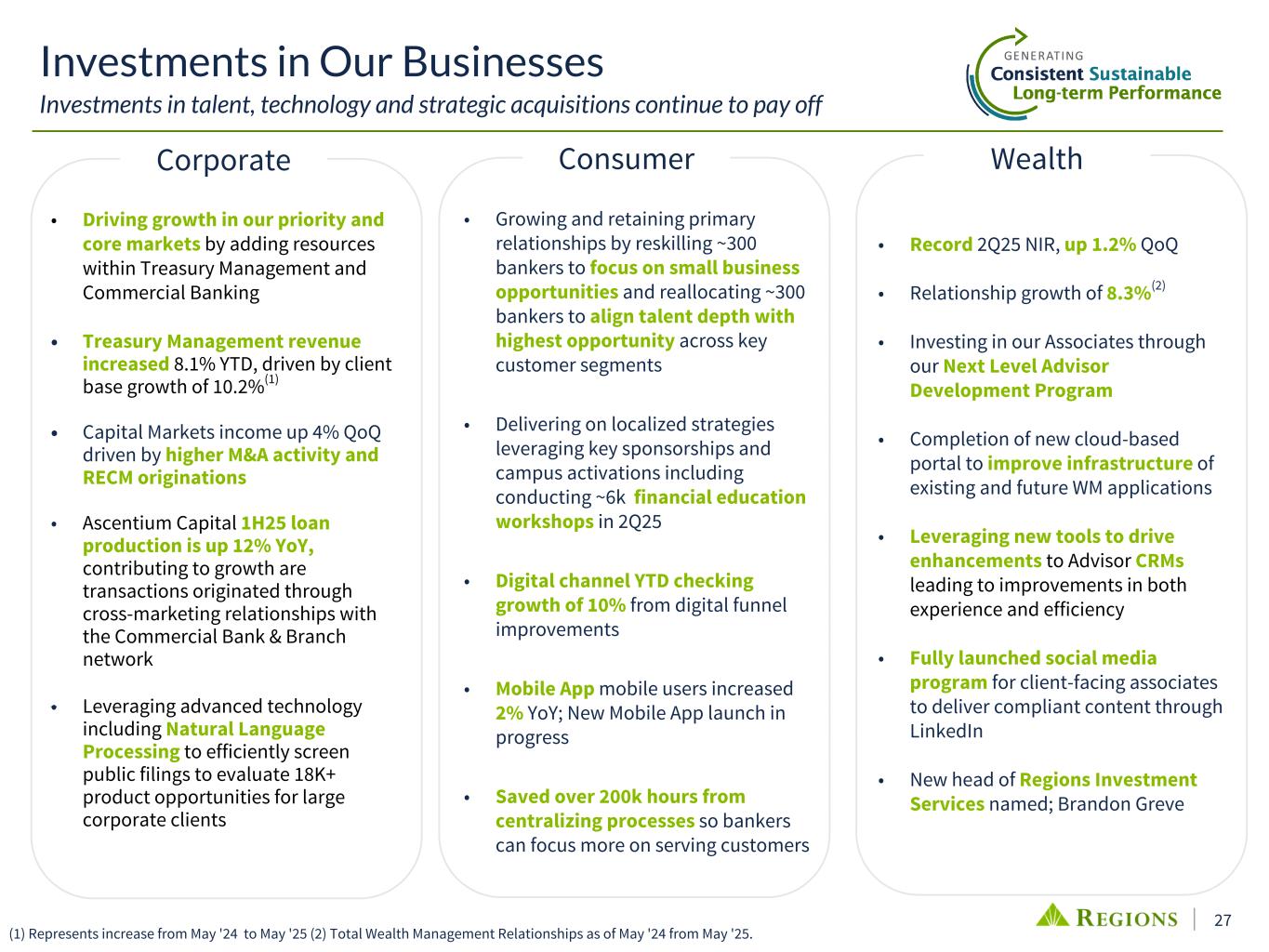 Investments in Our Businesses

Investments in talent, technology and strategic acquisitions continue to pay off

GENERATING
Consistent Sustainable
Long-term Performance

Corporate

• Driving growth in our priority and core markets by adding resources within Treasury Management and Commercial Banking

• Treasury Management revenue increased 8.1% YTD, driven by client base growth of 10.2%$^{(1)}$

• Capital Markets income up 4% QoQ driven by higher M&A activity and RECM originations

• Ascentium Capital 1H25 loan production is up 12% YoY, contributing to growth are transactions originated through cross-marketing relationships with the Commercial Bank & Branch network

• Leveraging advanced technology including Natural Language Processing to efficiently screen public filings to evaluate 18K+ product opportunities for large corporate clients

Consumer

• Growing and retaining primary relationships by reskilling ~300 bankers to focus on small business opportunities and reallocating ~300 bankers to align talent depth with highest opportunity across key customer segments

• Delivering on localized strategies leveraging key sponsorships and campus activations including conducting ~6k financial education workshops in 2Q25

• Digital channel YTD checking growth of 10% from digital funnel improvements

• Mobile App mobile users increased 2% YoY; New Mobile App launch in progress

• Saved over 200k hours from centralizing processes so bankers can focus more on serving customers

Wealth

• Record 2Q25 NIR, up 1.2% QoQ

• Relationship growth of 8.3%$^{(2)}$

• Investing in our Associates through our Next Level Advisor Development Program

• Completion of new cloud-based portal to improve infrastructure of existing and future WM applications

• Leveraging new tools to drive enhancements to Advisor CRMs leading to improvements in both experience and efficiency

• Fully launched social media program for client-facing associates to deliver compliant content through LinkedIn

• New head of Regions Investment Services named; Brandon Greve

(1) Represents increase from May '24 to May '25 (2) Total Wealth Management Relationships as of May '24 from May '25.

REGIONS | 27